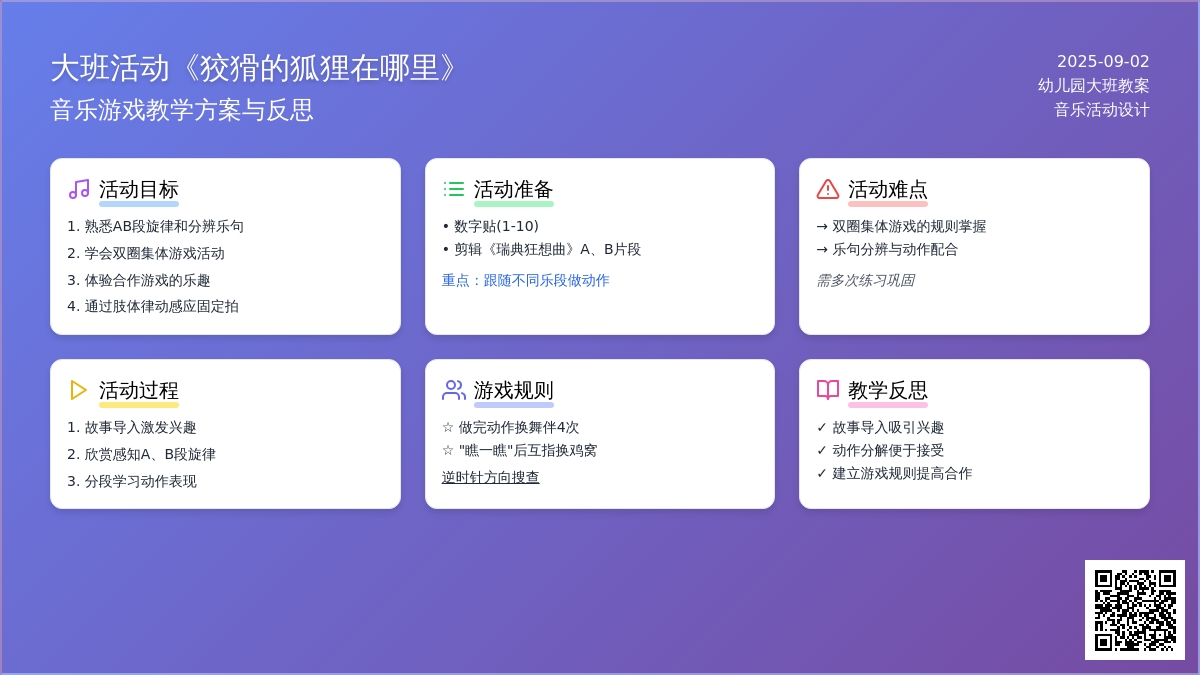 大班活动《狡猾的狐狸在哪里》
音乐游戏教学方案与反思

2025-09-02
幼儿园大班教案
音乐活动设计

活动目标
1. 熟悉AB段旋律和分辨乐句
2. 学会双圈集体游戏活动
3. 体验合作游戏的乐趣
4. 通过肢体律动感应固定拍

活动准备
• 数字贴(1-10)
• 剪辑《瑞典狂想曲》A、B片段
重点：跟随不同乐段做动作

活动难点
→ 双圈集体游戏的规则掌握
→ 乐句分辨与动作配合
需多次练习巩固

活动过程
1. 故事导入激发兴趣
2. 欣赏感知A、B段旋律
3. 分段学习动作表现

游戏规则
☆ 做完动作换舞伴4次
☆ "瞧一瞧"后互指换鸡窝
逆时针方向搜查

教学反思
✓ 故事导入吸引兴趣
✓ 动作分解便于接受
✓ 建立游戏规则提高合作